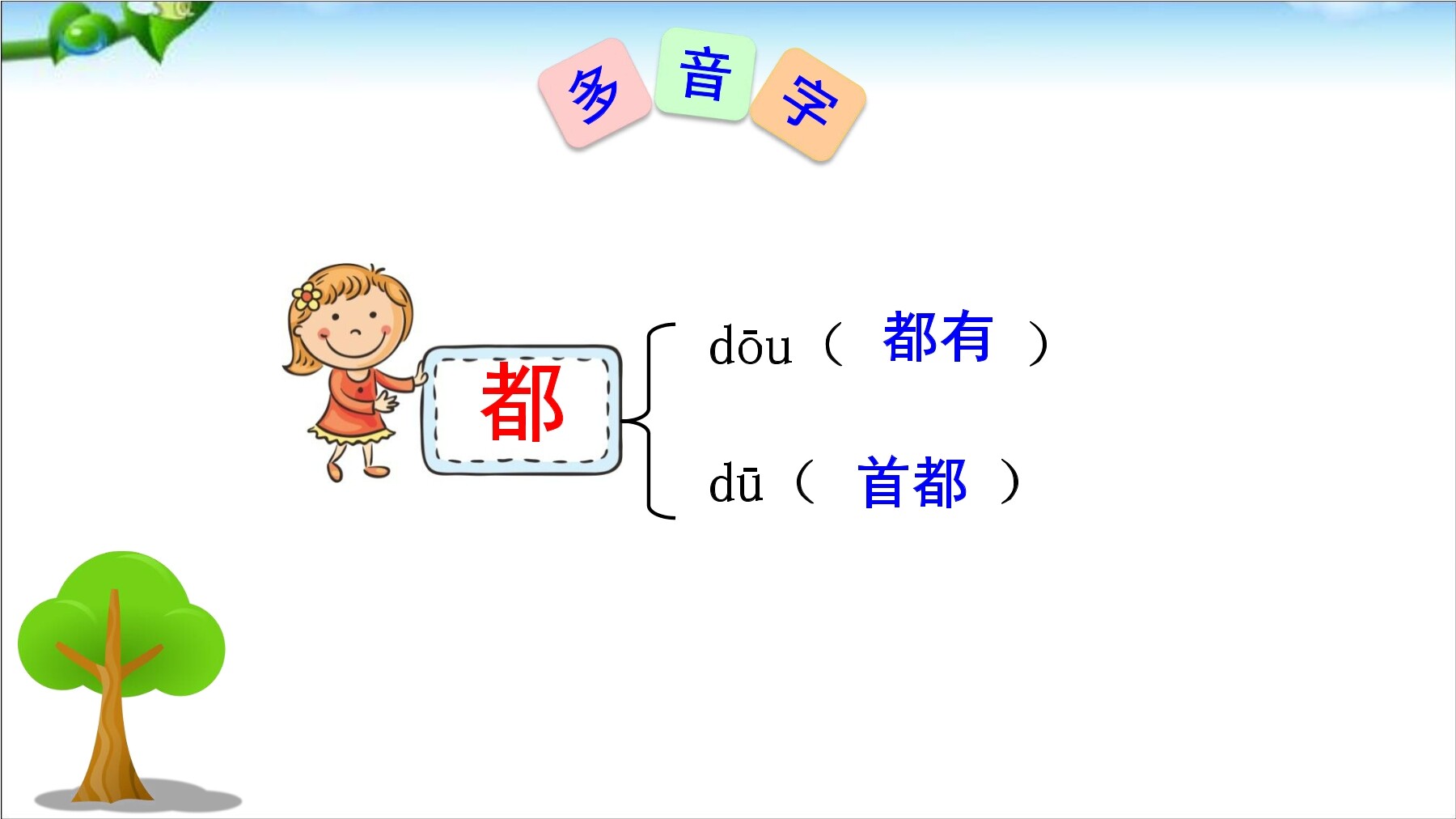 多音字

都

dōu（ 都有 ）

dū（ 首都 ）